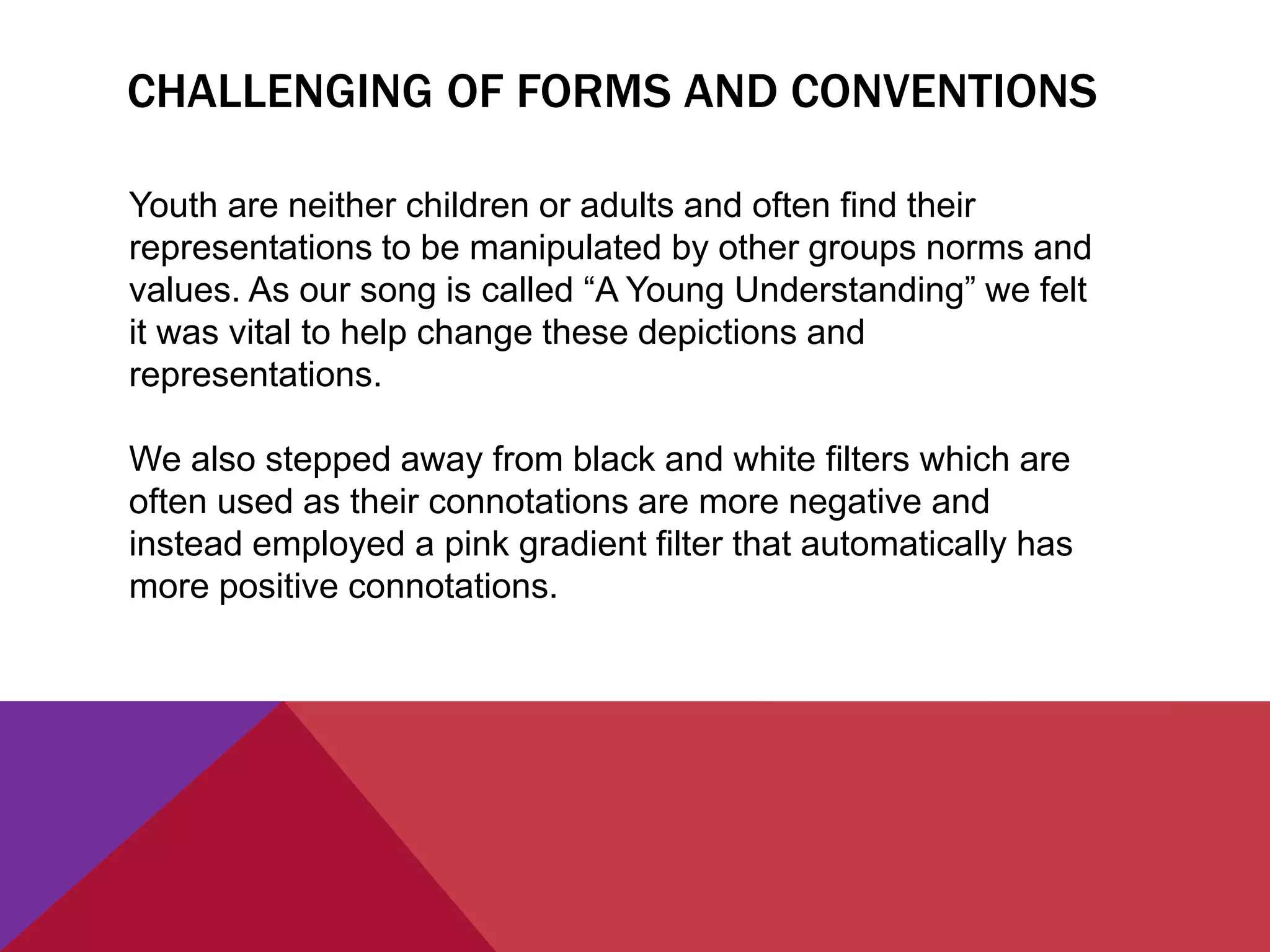 CHALLENGING OF FORMS AND CONVENTIONS

Youth are neither children or adults and often find their representations to be manipulated by other groups norms and values. As our song is called “A Young Understanding” we felt it was vital to help change these depictions and representations.

We also stepped away from black and white filters which are often used as their connotations are more negative and instead employed a pink gradient filter that automatically has more positive connotations.